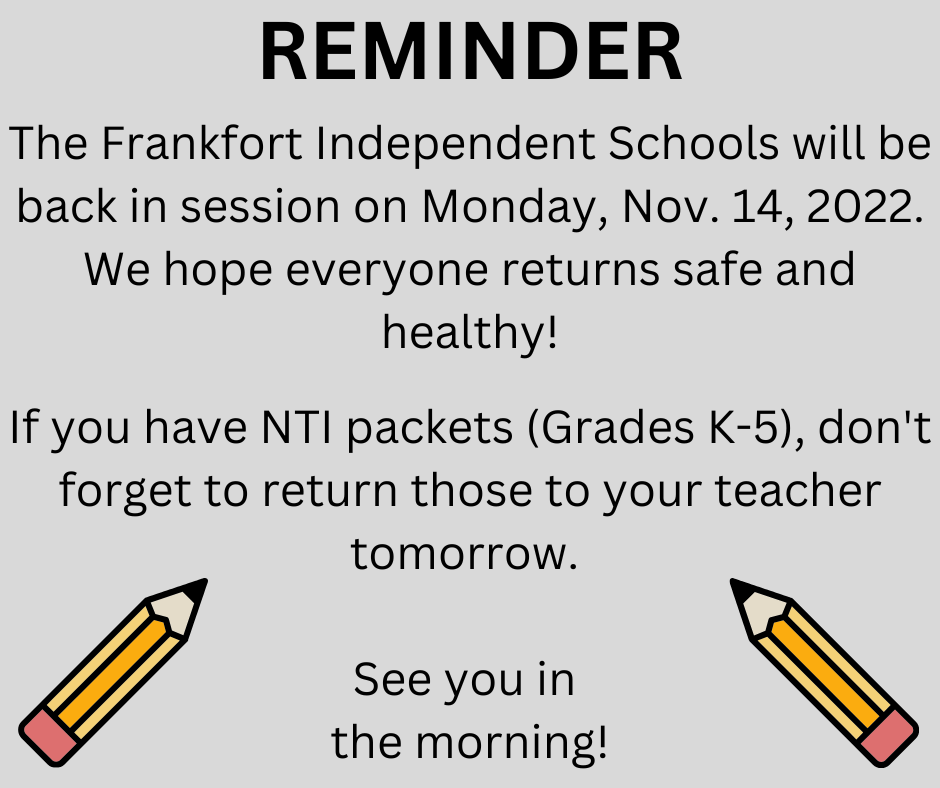 REMINDER

The Frankfort Independent Schools will be back in session on Monday, Nov. 14, 2022. We hope everyone returns safe and healthy!

If you have NTI packets (Grades K-5), don't forget to return those to your teacher tomorrow.

See you in the morning!